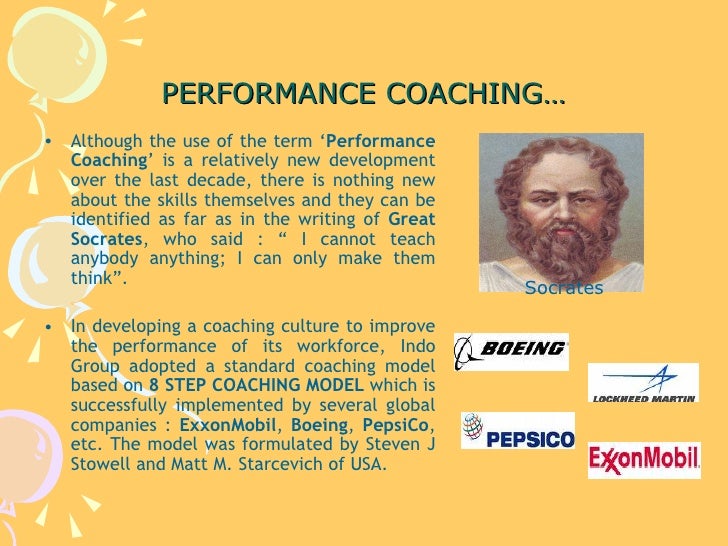 PERFORMANCE COACHING…

• Although the use of the term ‘Performance Coaching’ is a relatively new development over the last decade, there is nothing new about the skills themselves and they can be identified as far as in the writing of Great Socrates, who said : “ I cannot teach anybody anything; I can only make them think”.

Socrates

• In developing a coaching culture to improve the performance of its workforce, Indo Group adopted a standard coaching model based on 8 STEP COACHING MODEL which is successfully implemented by several global companies : ExxonMobil, Boeing, PepsiCo, etc. The model was formulated by Steven J Stowell and Matt M. Starcevich of USA.

BOEING

LOCKHEED MARTIN

PEPSICO

ExxonMobil